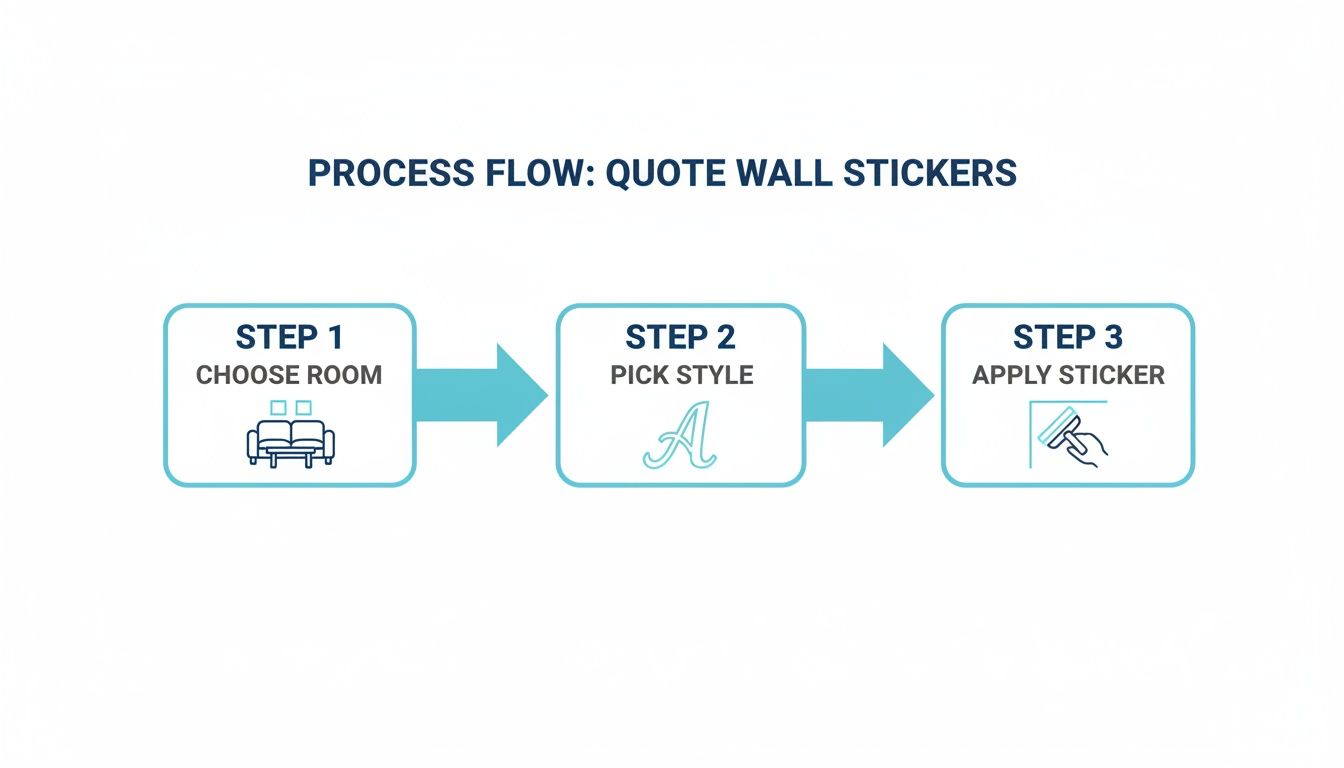 PROCESS FLOW: QUOTE WALL STICKERS

STEP 1
CHOOSE ROOM

STEP 2
PICK STYLE
A

STEP 3
APPLY STICKER